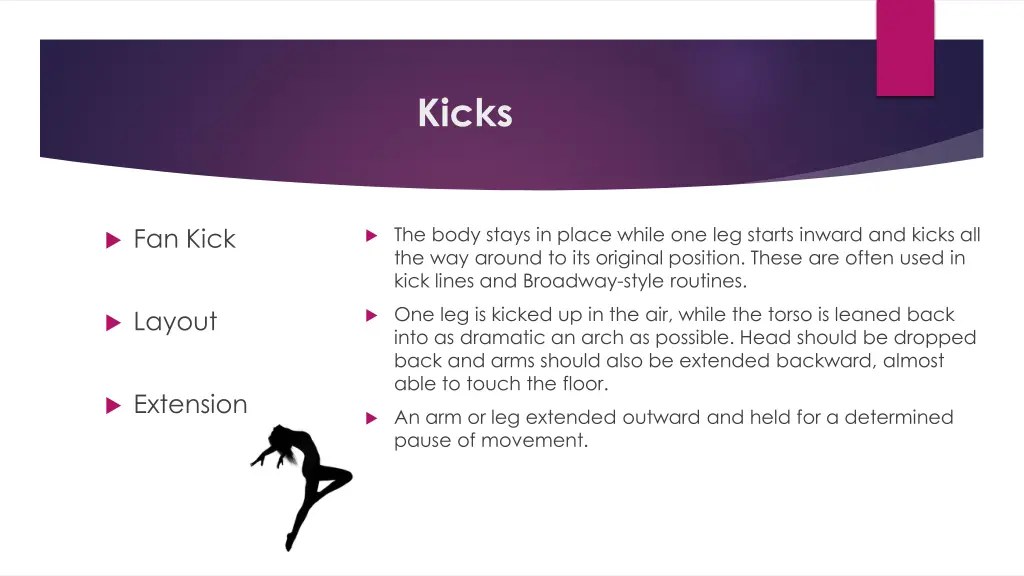 Kicks

Fan Kick

Layout

Extension

The body stays in place while one leg starts inward and kicks all the way around to its original position. These are often used in kick lines and Broadway-style routines.

One leg is kicked up in the air, while the torso is leaned back into as dramatic an arch as possible. Head should be dropped back and arms should also be extended backward, almost able to touch the floor.

An arm or leg extended outward and held for a determined pause of movement.